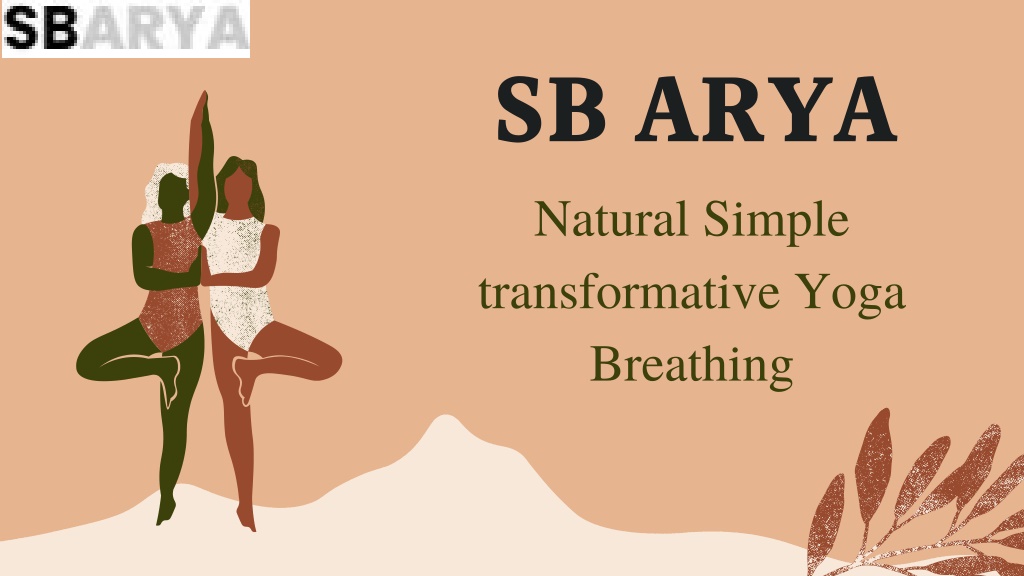 SBARYA

SB ARYA

Natural Simple transformative Yoga Breathing